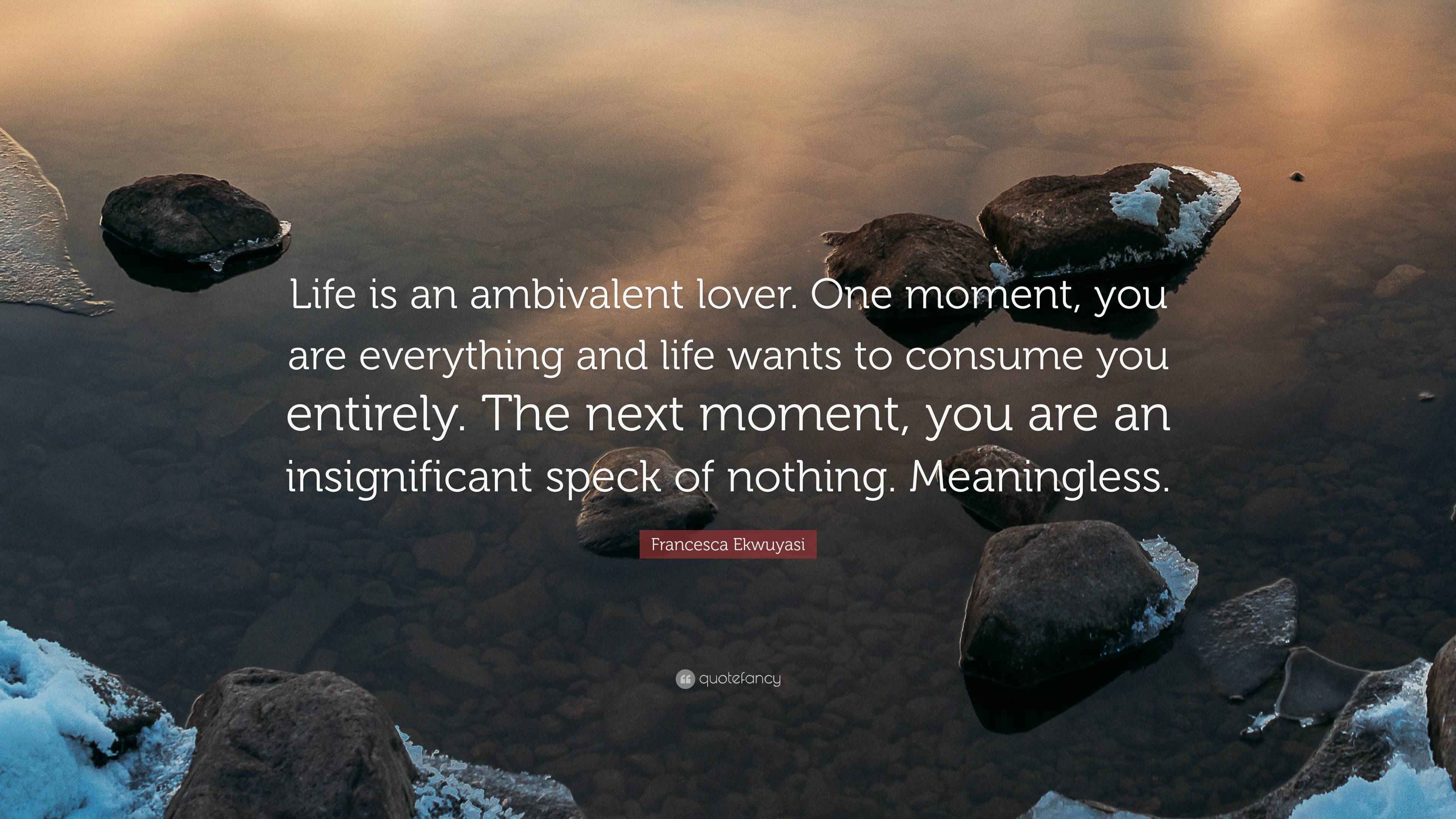 Life is an ambivalent lover. One moment, you are everything and life wants to consume you entirely. The next moment, you are an insignificant speck of nothing. Meaningless.

Francesca Ekwuyasi

quotefancy